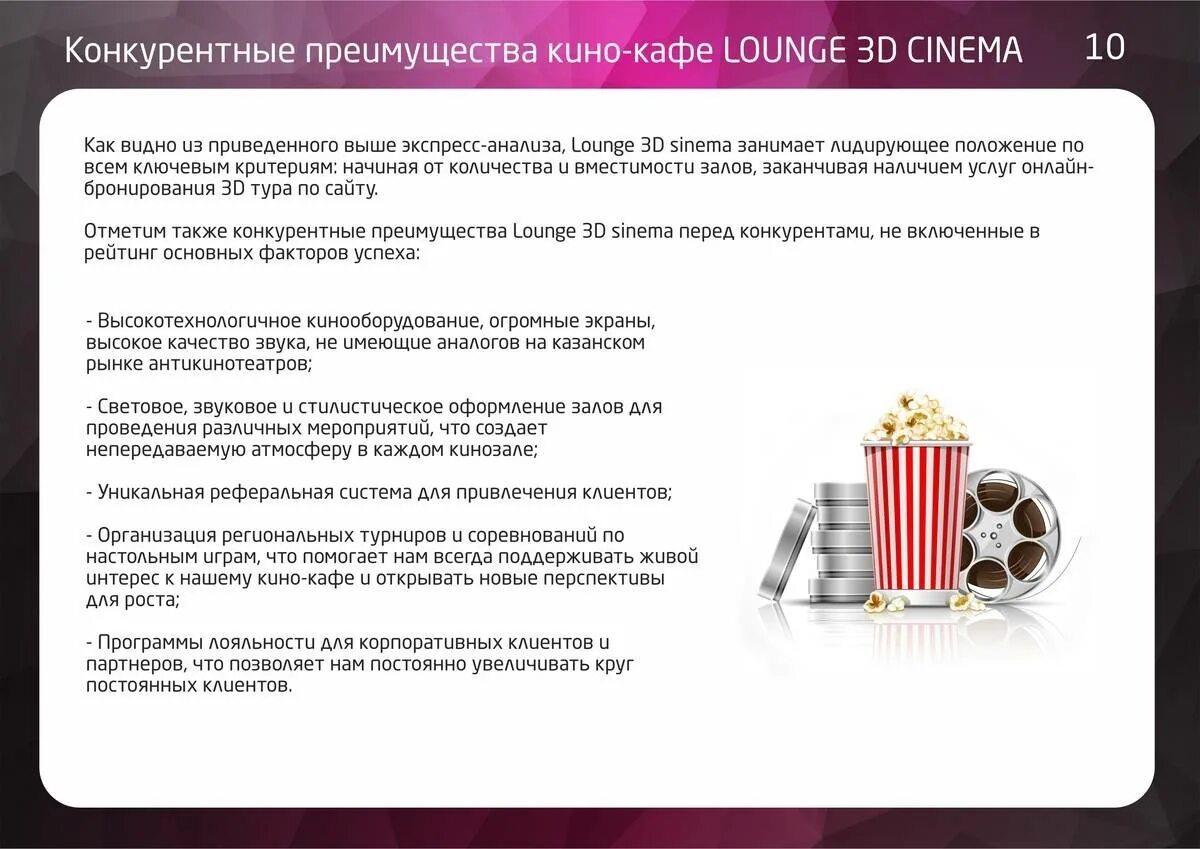 Конкурентные преимущества кино-кафе LOUNGE 3D CINEMA

10

Как видно из приведенного выше экспресс-анализа, Lounge 3D sinema занимает лидирующее положение по всем ключевым критериям: начиная от количества и вместимости залов, заканчивая наличием услуг онлайн-бронирования 3D тура по сайту.

Отметим также конкурентные преимущества Lounge 3D sinema перед конкурентами, не включенные в рейтинг основных факторов успеха:

- Высокотехнологичное кинооборудование, огромные экраны, высокое качество звука, не имеющие аналогов на казанском рынке антикинотеатров;

- Световое, звуковое и стилистическое оформление залов для проведения различных мероприятий, что создает непередаваемую атмосферу в каждом кинозале;

- Уникальная реферальная система для привлечения клиентов;

- Организация региональных турниров и соревнований по настольным играм, что помогает нам всегда поддерживать живой интерес к нашему кино-кафе и открывать новые перспективы для роста;

- Программы лояльности для корпоративных клиентов и партнеров, что позволяет нам постоянно увеличивать круг постоянных клиентов.